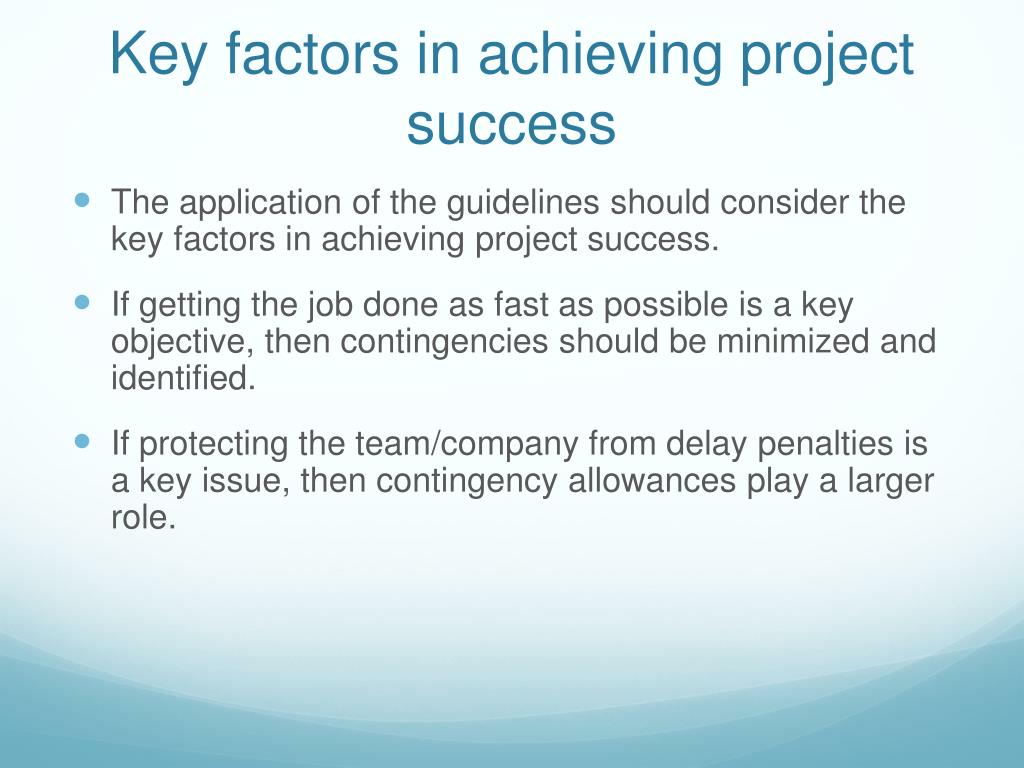 Key factors in achieving project success

- The application of the guidelines should consider the key factors in achieving project success.
- If getting the job done as fast as possible is a key objective, then contingencies should be minimized and identified.
- If protecting the team/company from delay penalties is a key issue, then contingency allowances play a larger role.